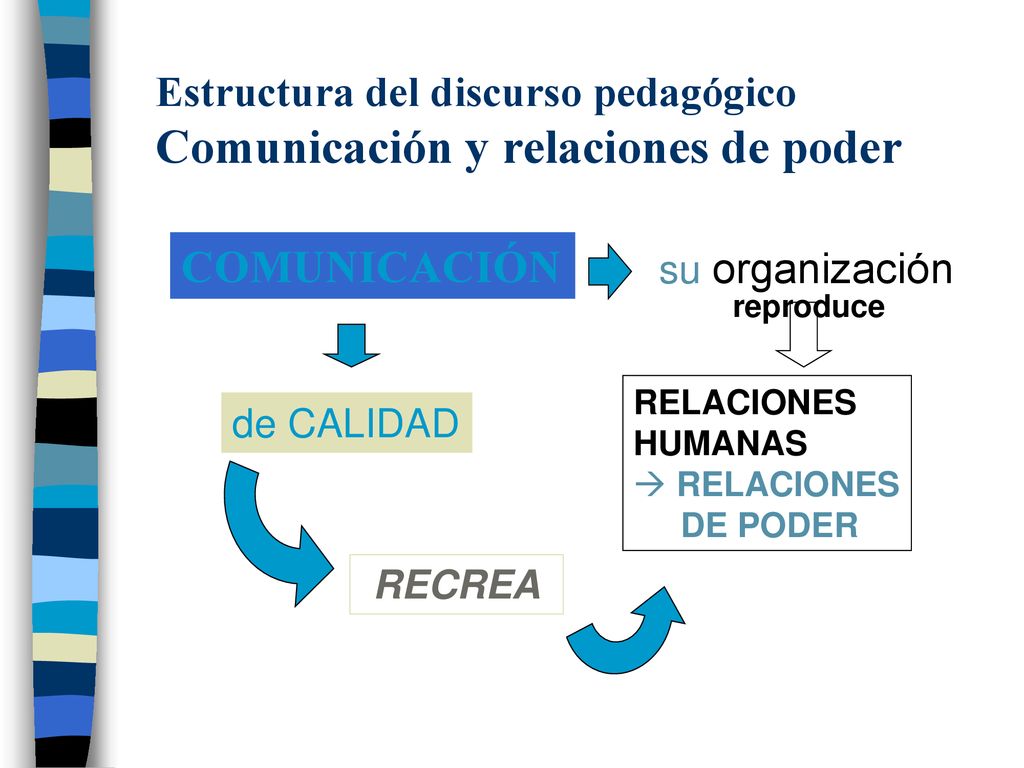 Estructura del discurso pedagógico
Comunicación y relaciones de poder

COMUNICACIÓN

su organización
reproduce

de CALIDAD

RELACIONES HUMANAS
→ RELACIONES DE PODER

RECREA